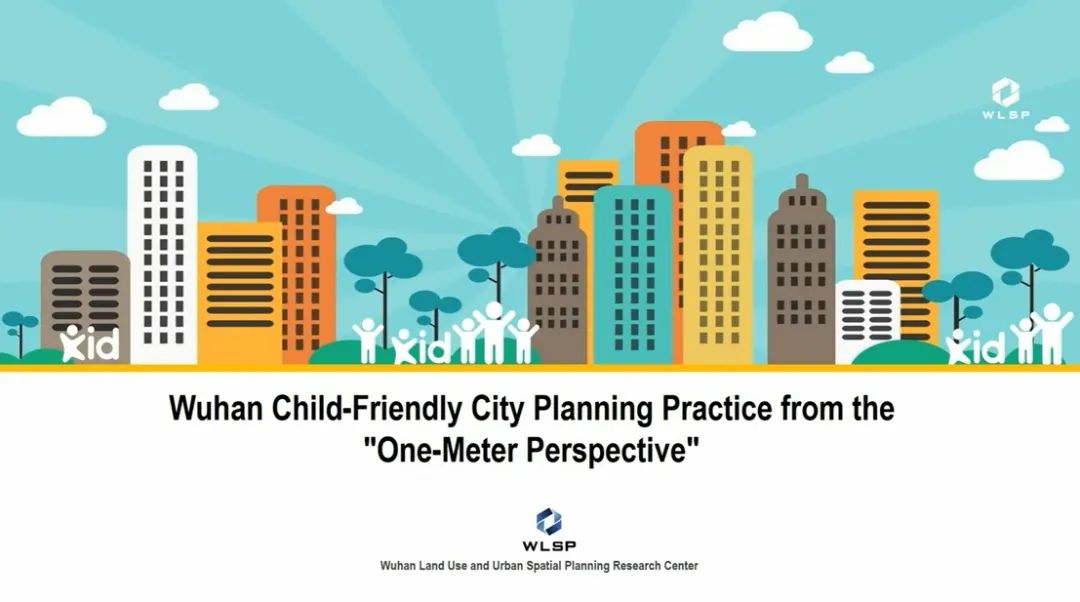 WLSP

kid

kid

kid

Wuhan Child-Friendly City Planning Practice from the "One-Meter Perspective"

WLSP

Wuhan Land Use and Urban Spatial Planning Research Center